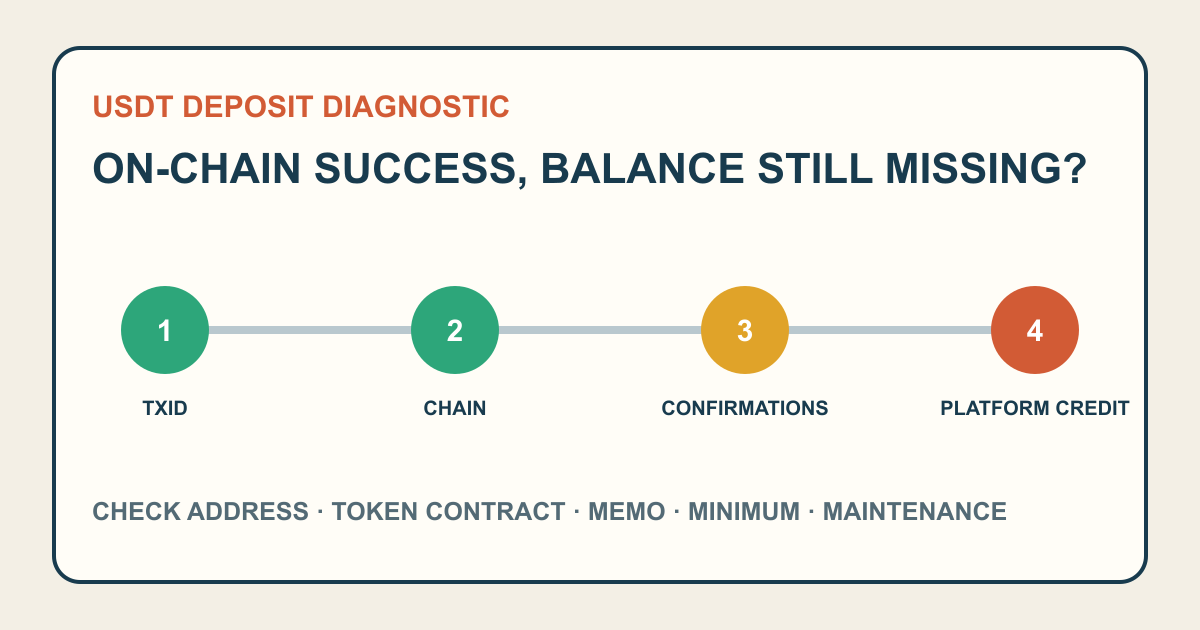 USDT DEPOSIT DIAGNOSTIC

ON-CHAIN SUCCESS, BALANCE STILL MISSING?

1
TXID

2
CHAIN

3
CONFIRMATIONS

4
PLATFORM CREDIT

CHECK ADDRESS · TOKEN CONTRACT · MEMO · MINIMUM · MAINTENANCE